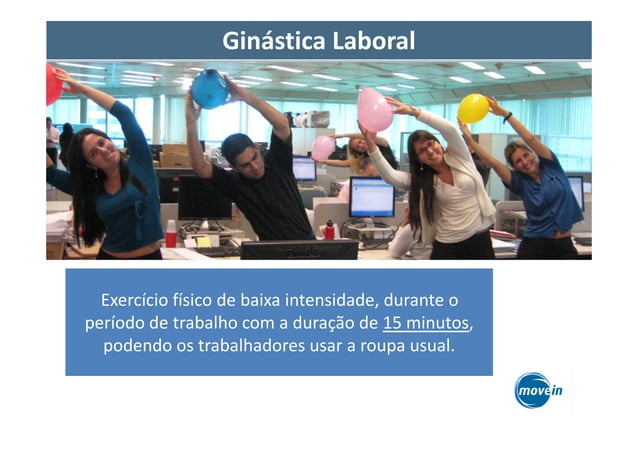 Ginástica Laboral

Exercício físico de baixa intensidade, durante o período de trabalho com a duração de 15 minutos, podendo os trabalhadores usar a roupa usual.

movein